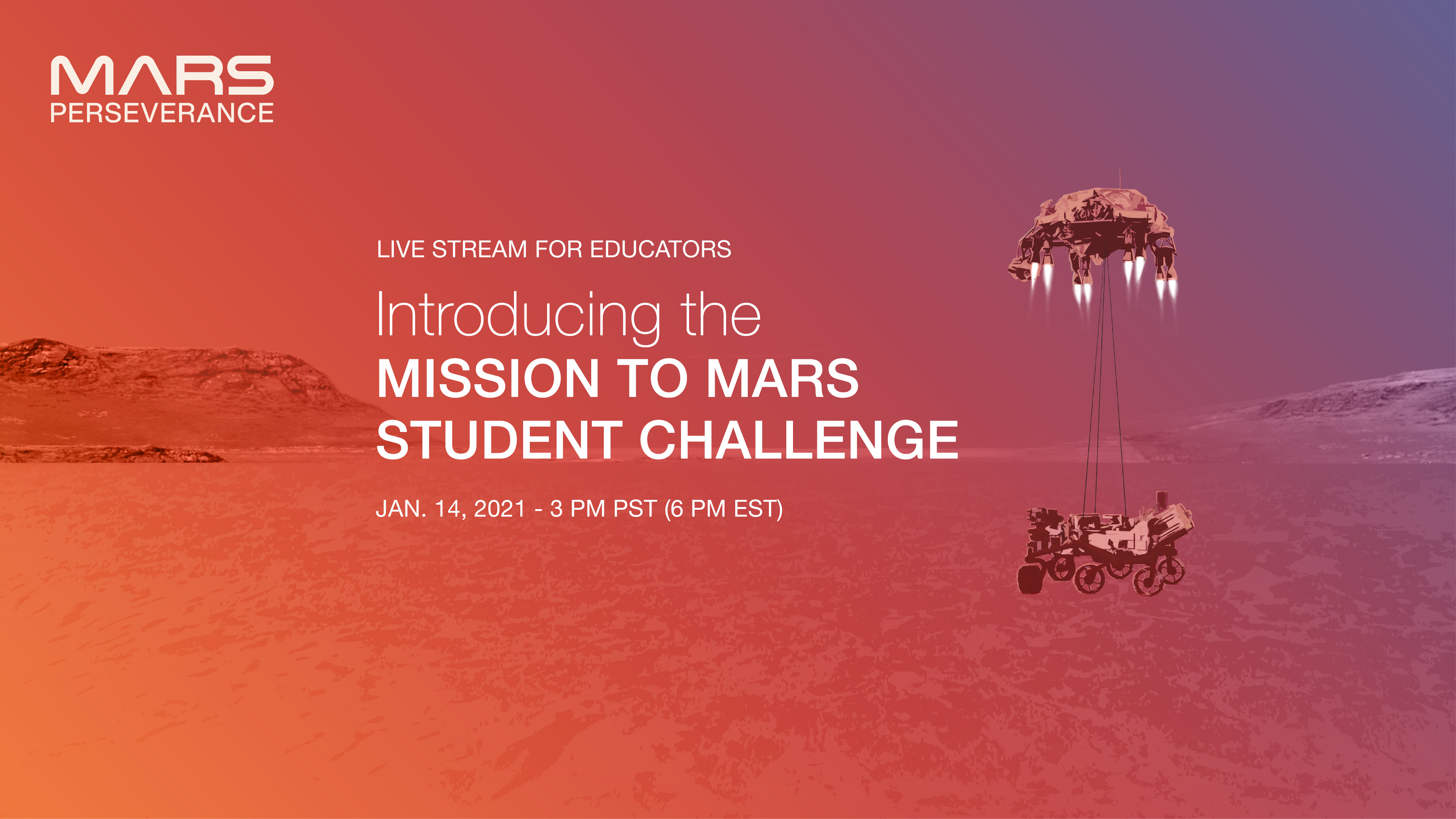 MARS
PERSEVERANCE

LIVE STREAM FOR EDUCATORS

Introducing the
MISSION TO MARS
STUDENT CHALLENGE

JAN. 14, 2021 - 3 PM PST (6 PM EST)